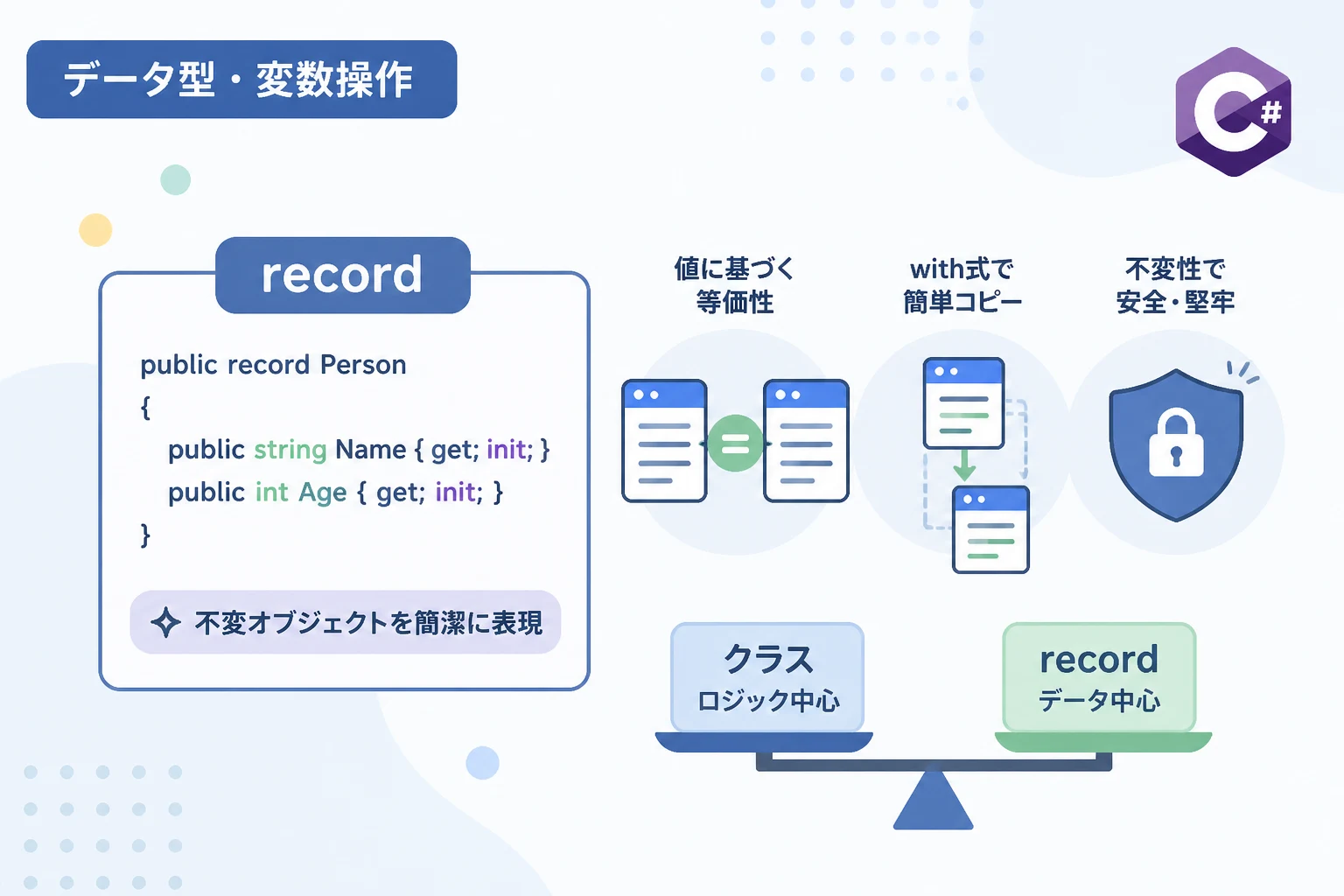 データ型・変数操作

C#

record

public record Person
{
public string Name { get; init; }
public int Age { get; init; }
}

不変オブジェクトを簡潔に表現

値に基づく等価性

with式で簡単コピー

不変性で安全・堅牢

クラス
ロジック中心

record
データ中心